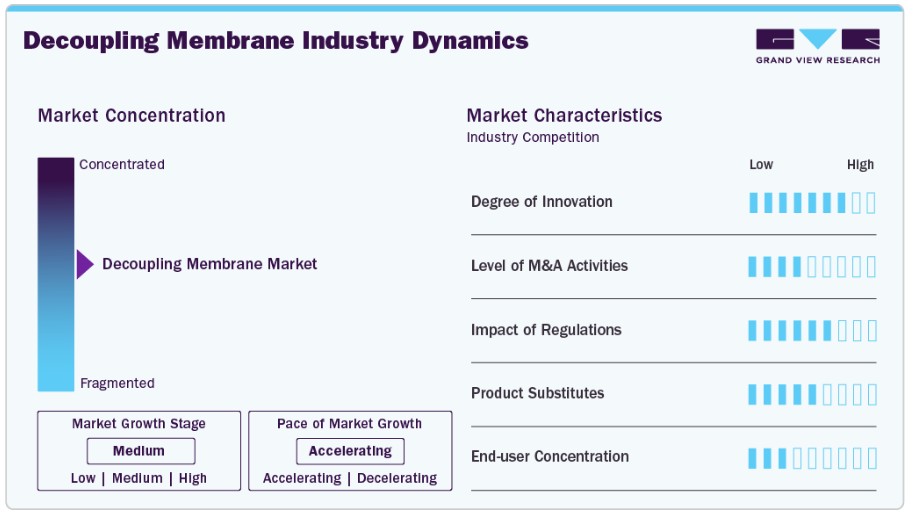 Decoupling Membrane Industry Dynamics

GRAND VIEW RESEARCH

Market Concentration

Concentrated

Decoupling Membrane Market

Fragmented

Market Growth Stage
Medium
Low | Medium | High

Pace of Market Growth
Accelerating
Accelerating | Decelerating

Market Characteristics
Industry Competition

Low High

Degree of Innovation

Level of M&A Activities

Impact of Regulations

Product Substitutes

End-user Concentration